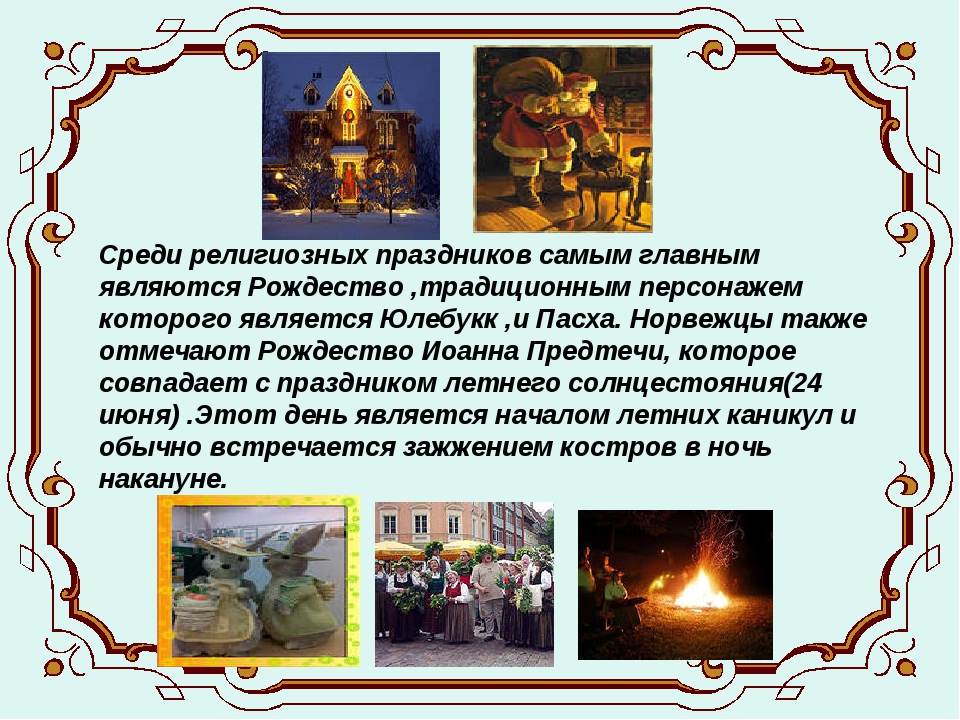 Среди религиозных праздников самым главным являются Рождество ,традиционным персонажем которого является Юлебукк ,и Пасха. Норвежцы также отмечают Рождество Иоанна Предтечи, которое совпадает с праздником летнего солнцестояния(24 июня) .Этот день является началом летних каникул и обычно встречается зажжением костров в ночь накануне.